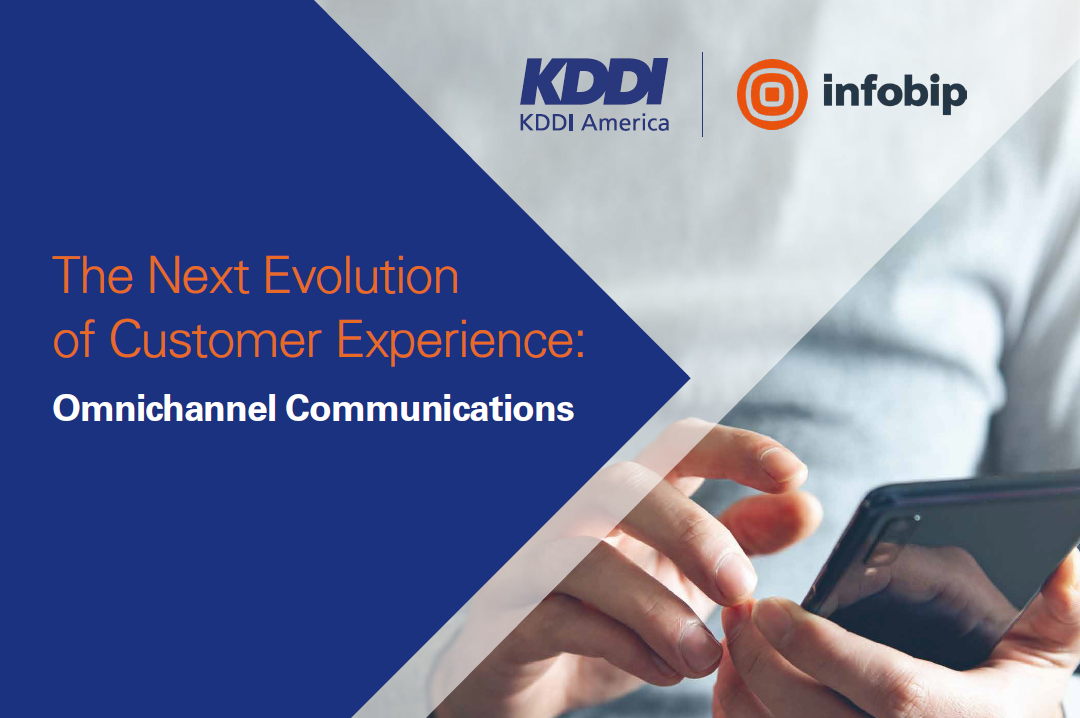 KDDI
KDDI America

infobip

The Next Evolution of Customer Experience:

Omnichannel Communications